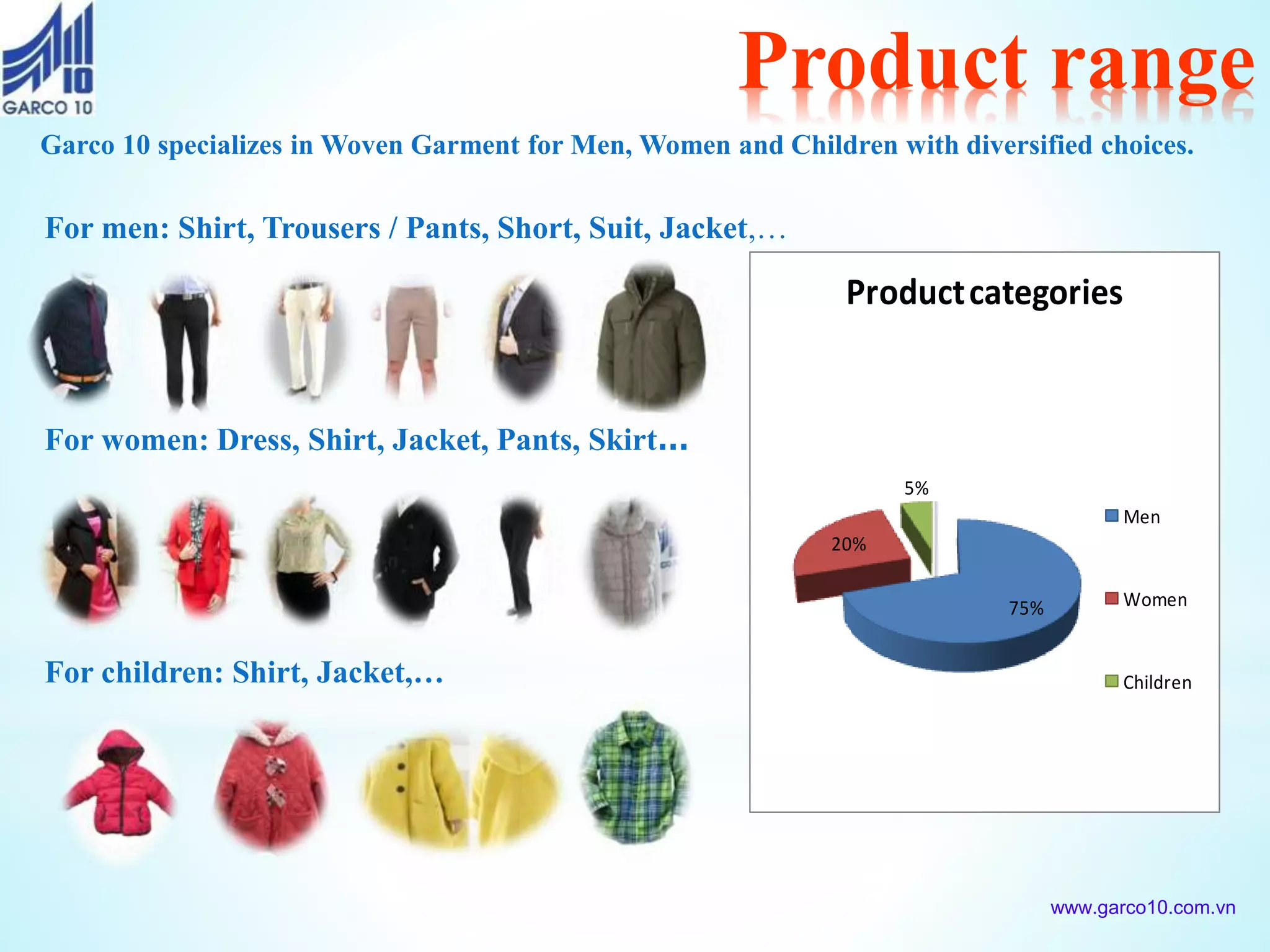 10
GARCO 10

Product range

Garco 10 specializes in Woven Garment for Men, Women and Children with diversified choices.

For men: Shirt, Trousers / Pants, Short, Suit, Jacket,…

For women: Dress, Shirt, Jacket, Pants, Skirt…

For children: Shirt, Jacket,…

Product categories

5%
20%
75%

Men
Women
Children

www.garco10.com.vn